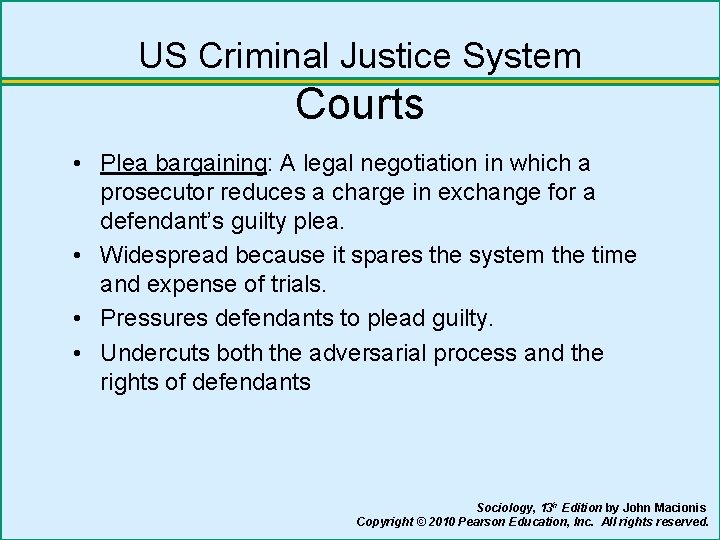 US Criminal Justice System

Courts

• Plea bargaining: A legal negotiation in which a prosecutor reduces a charge in exchange for a defendant's guilty plea.
• Widespread because it spares the system the time and expense of trials.
• Pressures defendants to plead guilty.
• Undercuts both the adversarial process and the rights of defendants

Sociology, 13th Edition by John Macionis
Copyright © 2010 Pearson Education, Inc. All rights reserved.